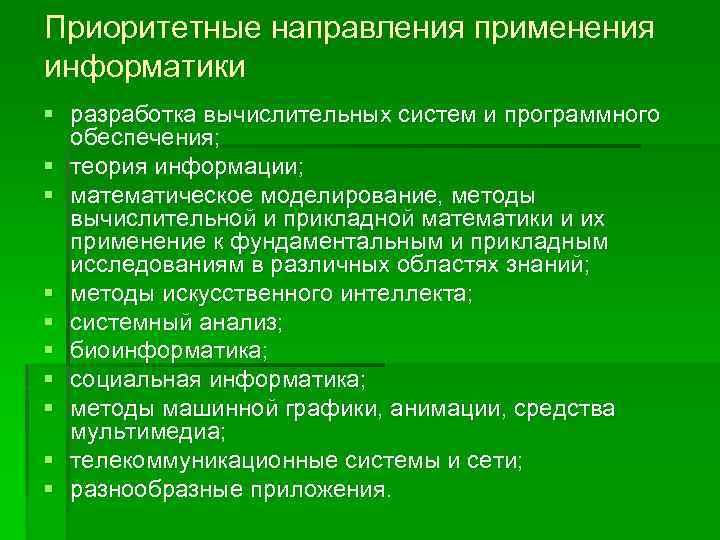 Приоритетные направления применения информатики

- разработка вычислительных систем и программного обеспечения;
- теория информации;
- математическое моделирование, методы вычислительной и прикладной математики и их применение к фундаментальным и прикладным исследованиям в различных областях знаний;
- методы искусственного интеллекта;
- системный анализ;
- биоинформатика;
- социальная информатика;
- методы машинной графики, анимации, средства мультимедиа;
- телекоммуникационные системы и сети;
- разнообразные приложения.